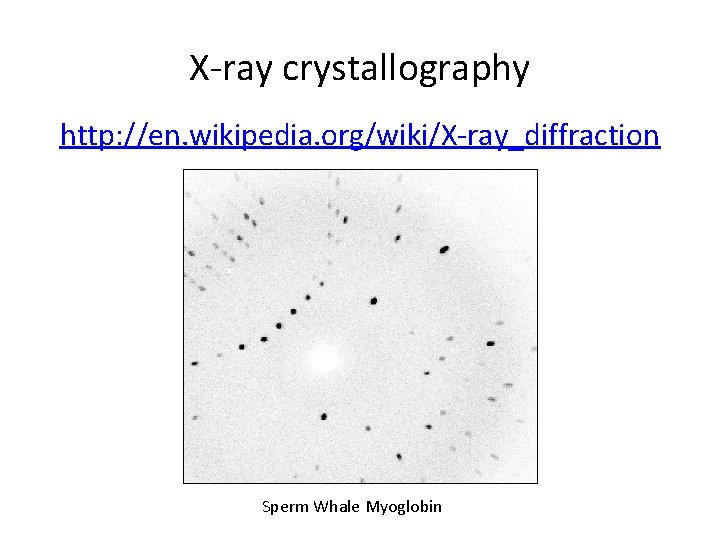 X-ray crystallography

http://en.wikipedia.org/wiki/X-ray_diffraction

Sperm Whale Myoglobin